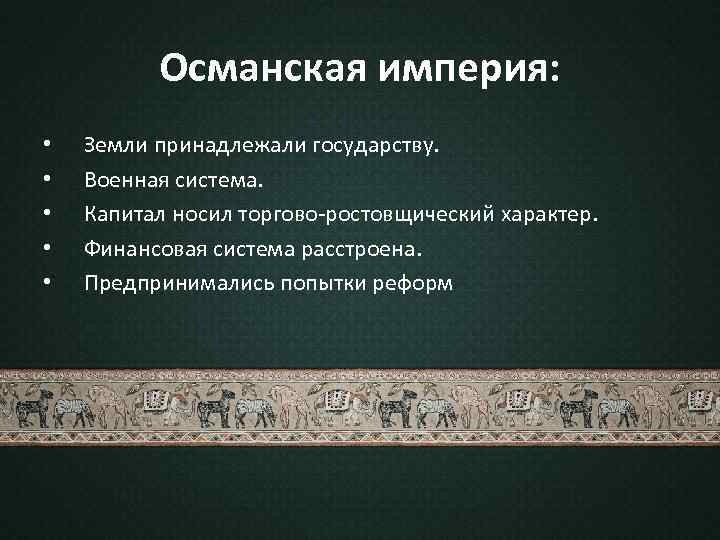 Османская империя:

• Земли принадлежали государству.
• Военная система.
• Капитал носил торгово-ростовщический характер.
• Финансовая система расстроена.
• Предпринимались попытки реформ